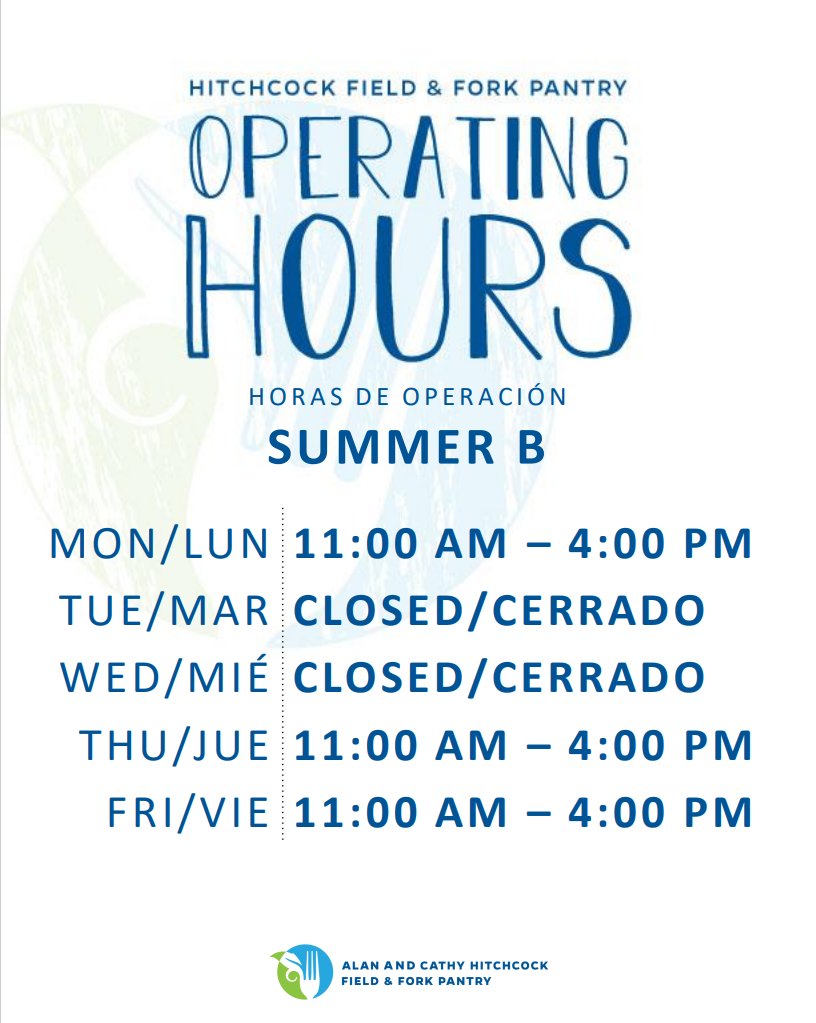 HITCHCOCK FIELD & FORK PANTRY
OPERATING HOURS
HORAS DE OPERACIÓN
SUMMER B

| | |
|---|---|
| MON/LUN | 11:00 AM – 4:00 PM |
| TUE/MAR | CLOSED/CERRADO |
| WED/MIÉ | CLOSED/CERRADO |
| THU/JUE | 11:00 AM – 4:00 PM |
| FRI/VIE | 11:00 AM – 4:00 PM |

ALAN AND CATHY HITCHCOCK
FIELD & FORK PANTRY